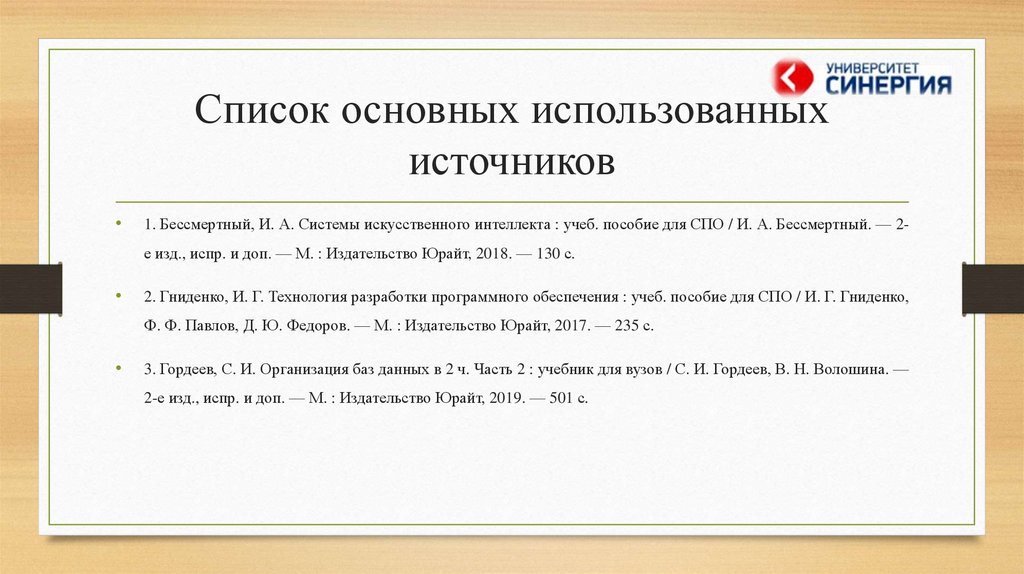 УНИВЕРСИТЕТ
СИНЕРГИЯ

Список основных использованных источников

• 1. Бессмертный, И. А. Системы искусственного интеллекта : учеб. пособие для СПО / И. А. Бессмертный. — 2-е изд., испр. и доп. — М. : Издательство Юрайт, 2018. — 130 с.

• 2. Гниденко, И. Г. Технология разработки программного обеспечения : учеб. пособие для СПО / И. Г. Гниденко, Ф. Ф. Павлов, Д. Ю. Федоров. — М. : Издательство Юрайт, 2017. — 235 с.

• 3. Гордеев, С. И. Организация баз данных в 2 ч. Часть 2 : учебник для вузов / С. И. Гордеев, В. Н. Волошина. — 2-е изд., испр. и доп. — М. : Издательство Юрайт, 2019. — 501 с.